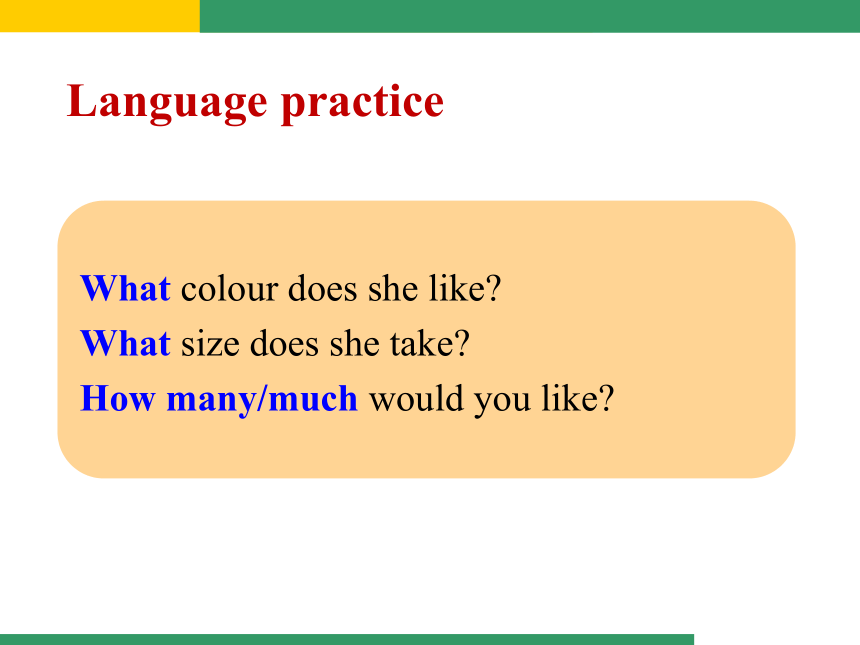 Language practice

What colour does she like?
What size does she take?
How many/much would you like?